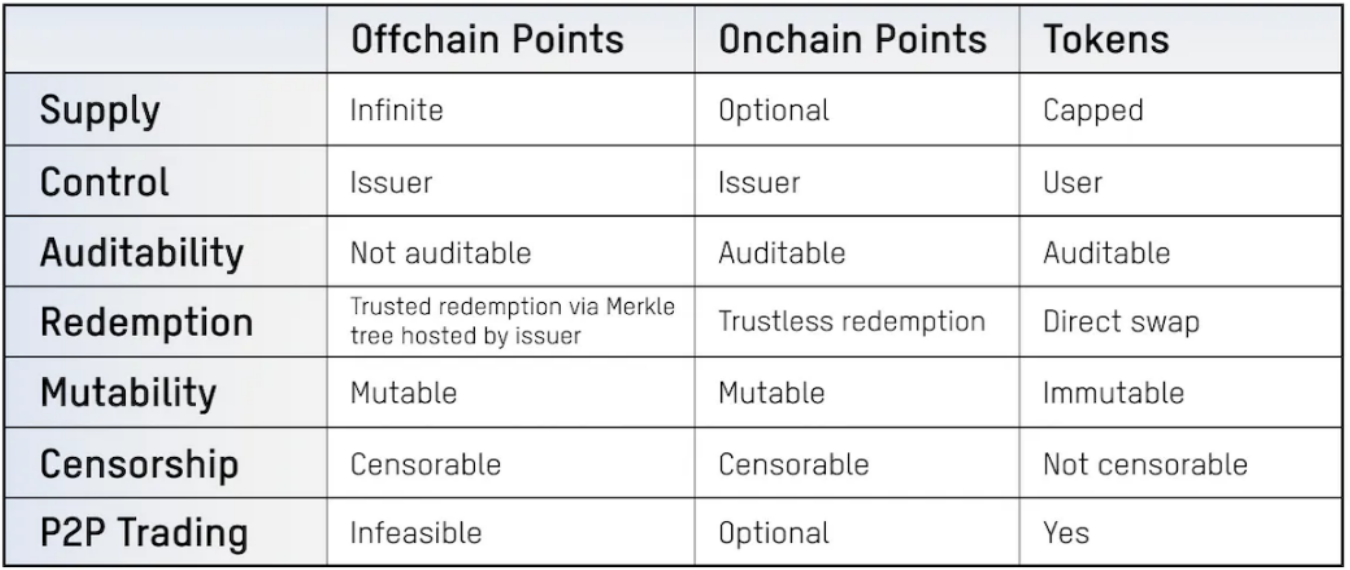 | | Offchain Points | Onchain Points | Tokens |
|---|---|---|---|
| Supply | Infinite | Optional | Capped |
| Control | Issuer | Issuer | User |
| Auditability | Not auditable | Auditable | Auditable |
| Redemption | Trusted redemption via Merkle tree hosted by issuer | Trustless redemption | Direct swap |
| Mutability | Mutable | Mutable | Immutable |
| Censorship | Censorable | Censorable | Not censorable |
| P2P Trading | Infeasible | Optional | Yes |